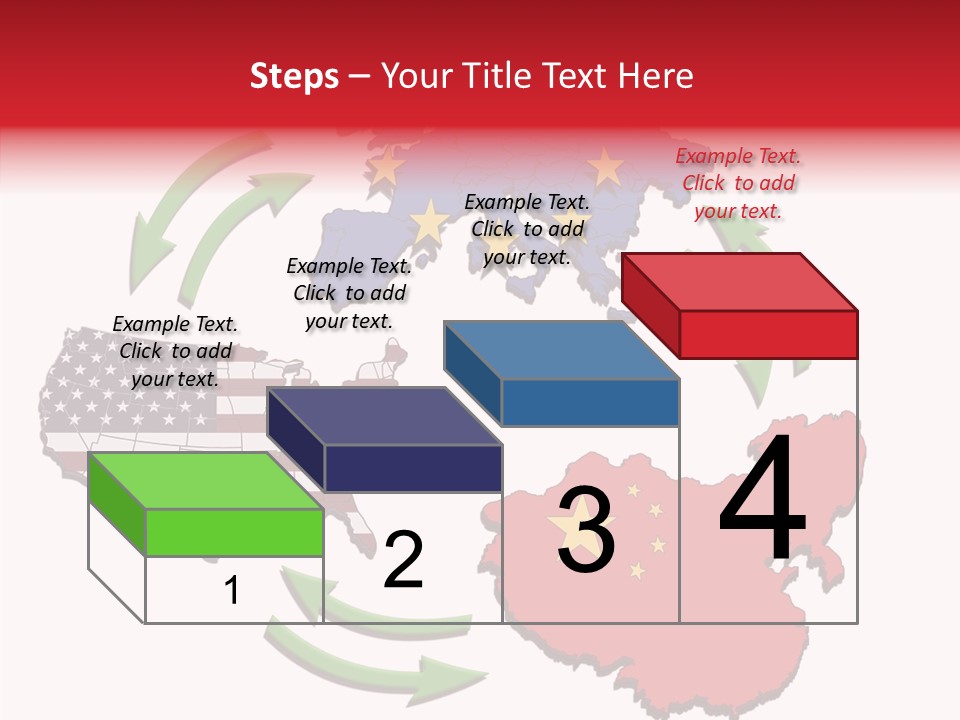 Steps – Your Title Text Here

Example Text. Click to add your text.

Example Text. Click to add your text.

Example Text. Click to add your text.

Example Text. Click to add your text.

1

2

3

4